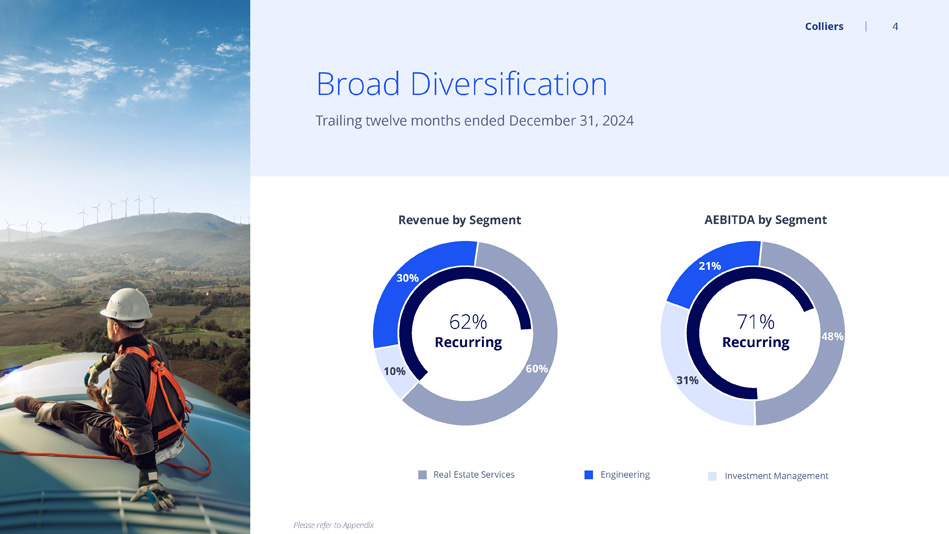 Colliers | 4

Broad Diversification

Trailing twelve months ended December 31, 2024

Revenue by Segment

30%

62%
Recurring

10%

60%

AEBITDA by Segment

21%

71%
Recurring

48%

31%

Real Estate Services
Engineering
Investment Management

Please refer to Appendix